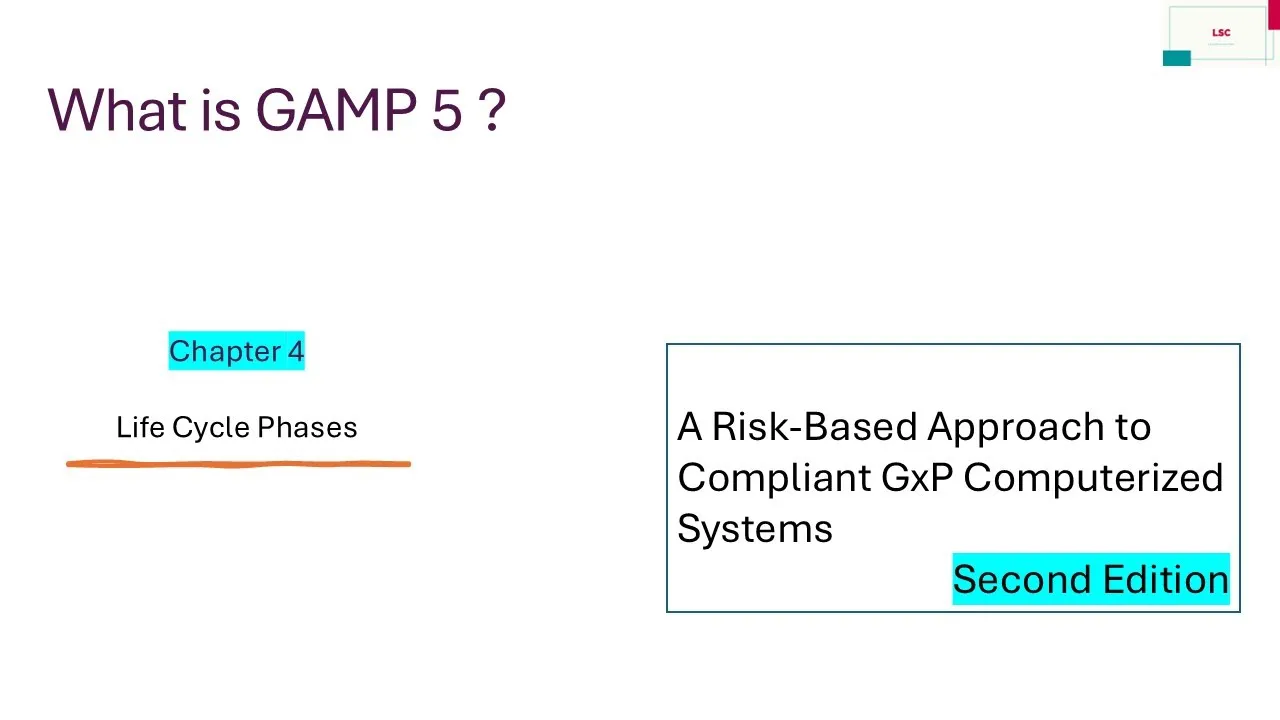 LSC

What is GAMP 5 ?

Chapter 4

Life Cycle Phases

A Risk-Based Approach to Compliant GxP Computerized Systems

Second Edition